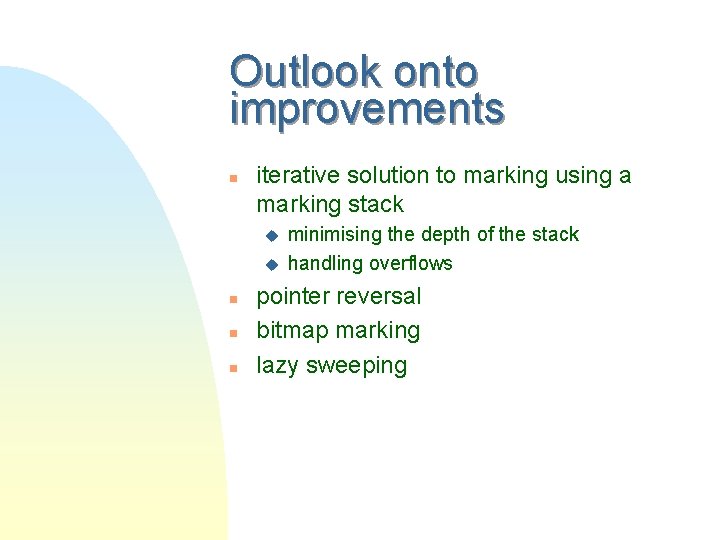 Outlook onto improvements

- iterative solution to marking using a marking stack
  - minimising the depth of the stack
  - handling overflows
- pointer reversal
- bitmap marking
- lazy sweeping